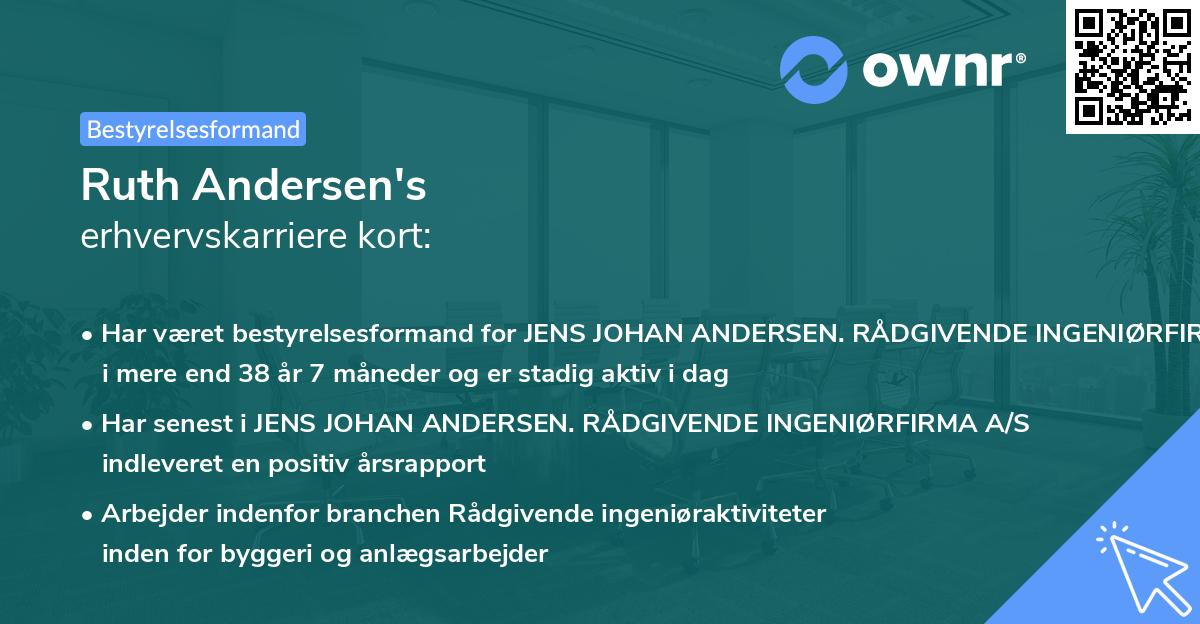 ownr®

Bestyrelsesformand

Ruth Andersen's
erhvervskarriere kort:

• Har været bestyrelsesformand for JENS JOHAN ANDERSEN. RÅDGIVENDE INGENIØRFIR i mere end 38 år 7 måneder og er stadig aktiv i dag

• Har senest i JENS JOHAN ANDERSEN. RÅDGIVENDE INGENIØRFIRMA A/S indleveret en positiv årsrapport

• Arbejder indenfor branchen Rådgivende ingeniøraktiviteter inden for byggeri og anlægsarbejder